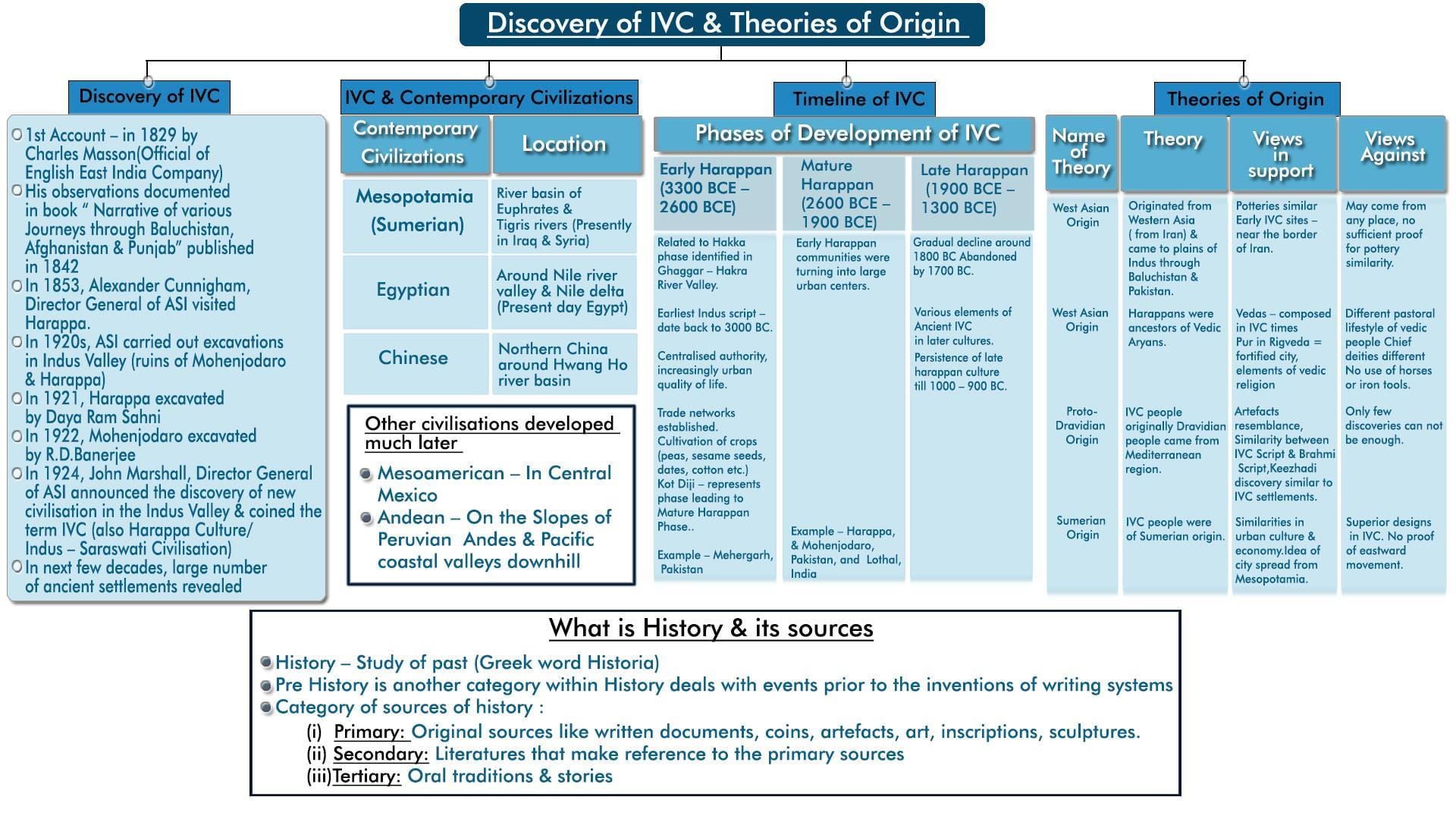 Discovery of IVC & Theories of Origin

Discovery of IVC

1st Account – in 1829 by Charles Masson(Official of English East India Company)
His observations documented in book " Narrative of various Journeys through Baluchistan, Afghanistan & Punjab" published in 1842
In 1853, Alexander Cunnigham, Director General of ASI visited Harappa.
In 1920s, ASI carried out excavations in Indus Valley (ruins of Mohenjodaro & Harappa)
In 1921, Harappa excavated by Daya Ram Sahni
In 1922, Mohenjodaro excavated by R.D.Banerjee
In 1924, John Marshall, Director General of ASI announced the discovery of new civilisation in the Indus Valley & coined the term IVC (also Harappa Culture/ Indus – Saraswati Civilisation)
In next few decades, large number of ancient settlements revealed

IVC & Contemporary Civilizations

| Contemporary Civilizations | Location |
|---|---|
| Mesopotamia (Sumerian) | River basin of Euphrates & Tigris rivers (Presently in Iraq & Syria) |
| Egyptian | Around Nile river valley & Nile delta (Present day Egypt) |
| Chinese | Northern China around Hwang Ho river basin |

Other civilisations developed much later
Mesoamerican – In Central Mexico
Andean – On the Slopes of Peruvian Andes & Pacific coastal valleys downhill

Timeline of IVC

Phases of Development of IVC

| Early Harappan (3300 BCE – 2600 BCE) | Mature Harappan (2600 BCE – 1900 BCE) | Late Harappan (1900 BCE – 1300 BCE) |
|---|---|---|
| Related to Hakka phase identified in Ghaggar – Hakra River Valley. Earliest Indus script – date back to 3000 BC. Centralised authority, increasingly urban quality of life. Trade networks established. Cultivation of crops (peas, sesame seeds, dates, cotton etc.) Kot Diji – represents phase leading to Mature Harappan Phase.. Example – Mehergarh, Pakistan | Early Harappan communities were turning into large urban centers. Example – Harappa, & Mohenjodaro, Pakistan, and Lothal, India | Gradual decline around 1800 BC Abandoned by 1700 BC. Various elements of Ancient IVC in later cultures. Persistence of late harappan culture till 1000 – 900 BC. |

Theories of Origin

| Name of Theory | Theory | Views in support | Views Against |
|---|---|---|---|
| West Asian Origin | Originated from Western Asia ( from Iran) & came to plains of Indus through Baluchistan & Pakistan. | Potteries similar Early IVC sites – near the border of Iran. | May come from any place, no sufficient proof for pottery similarity. |
| West Asian Origin | Harappans were ancestors of Vedic Aryans. | Vedas – composed in IVC times Pur in Rigveda = fortified city, elements of vedic religion | Different pastoral lifestyle of vedic people Chief deities different No use of horses or iron tools. |
| Proto-Dravidian Origin | IVC people originally Dravidian people came from Mediterranean region. | Artefacts resemblance, Similarity between IVC Script & Brahmi Script,Keezhadi discovery similar to IVC settlements. | Only few discoveries can not be enough. |
| Sumerian Origin | IVC people were of Sumerian origin. | Similarities in urban culture & economy.Idea of city spread from Mesopotamia. | Superior designs in IVC. No proof of eastward movement. |

What is History & its sources

History – Study of past (Greek word Historia)
Pre History is another category within History deals with events prior to the inventions of writing systems
Category of sources of history :
(i) Primary: Original sources like written documents, coins, artefacts, art, inscriptions, sculptures.
(ii) Secondary: Literatures that make reference to the primary sources
(iii)Tertiary: Oral traditions & stories